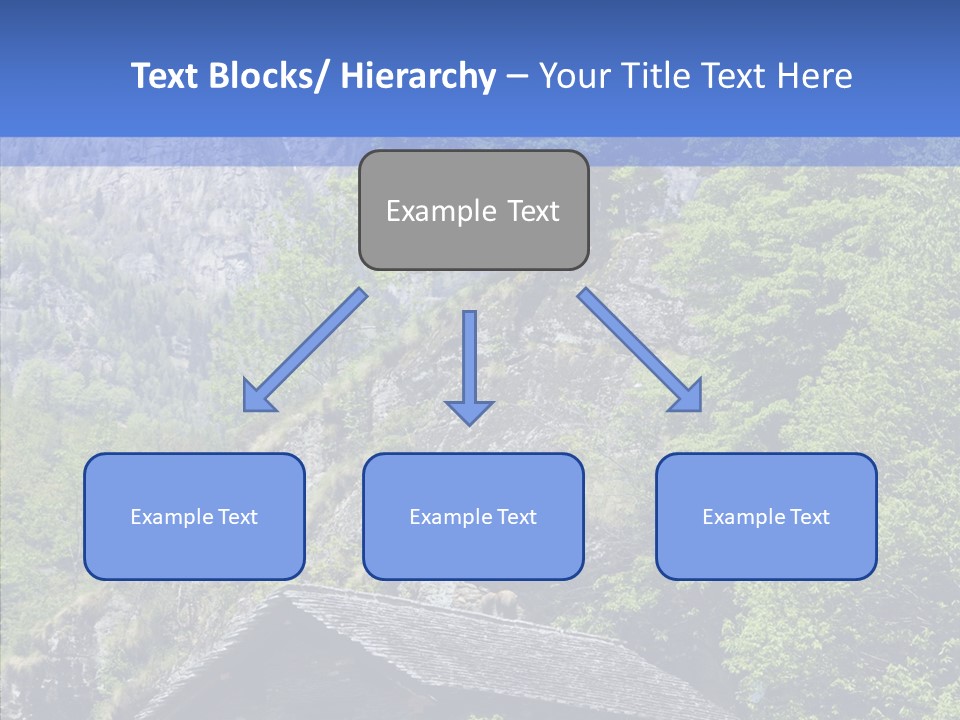 Text Blocks/ Hierarchy – Your Title Text Here

Example Text

Example Text

Example Text

Example Text